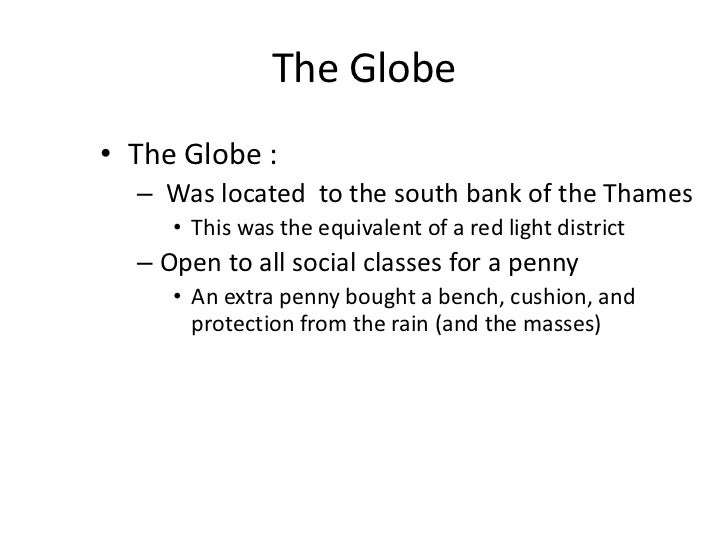 The Globe

• The Globe :
– Was located to the south bank of the Thames
• This was the equivalent of a red light district
– Open to all social classes for a penny
• An extra penny bought a bench, cushion, and protection from the rain (and the masses)